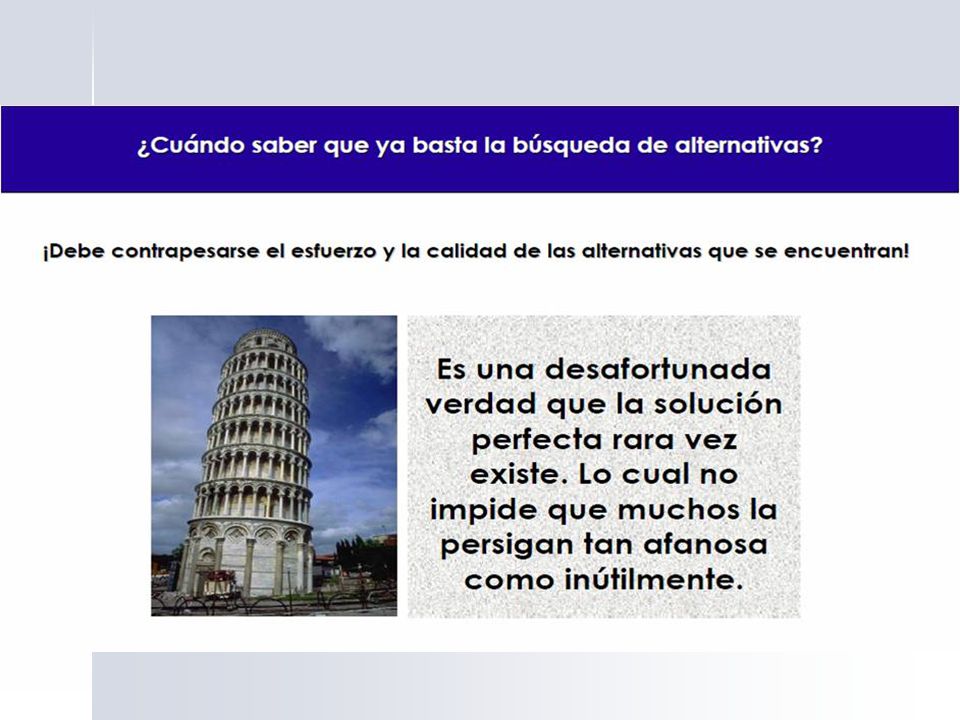 ¿Cuándo saber que ya basta la búsqueda de alternativas?

¡Debe contrapesarse el esfuerzo y la calidad de las alternativas que se encuentran!

Es una desafortunada verdad que la solución perfecta rara vez existe. Lo cual no impide que muchos la persigan tan afanosa como inútilmente.